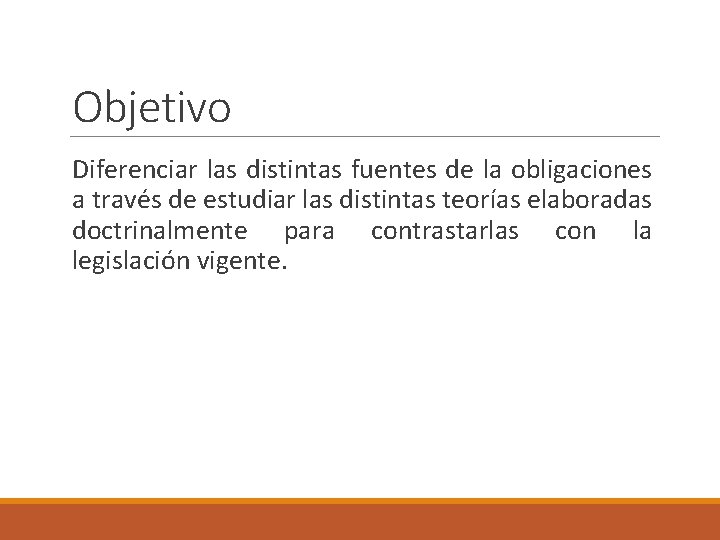 Objetivo

Diferenciar las distintas fuentes de la obligaciones a través de estudiar las distintas teorías elaboradas doctrinalmente para contrastarlas con la legislación vigente.